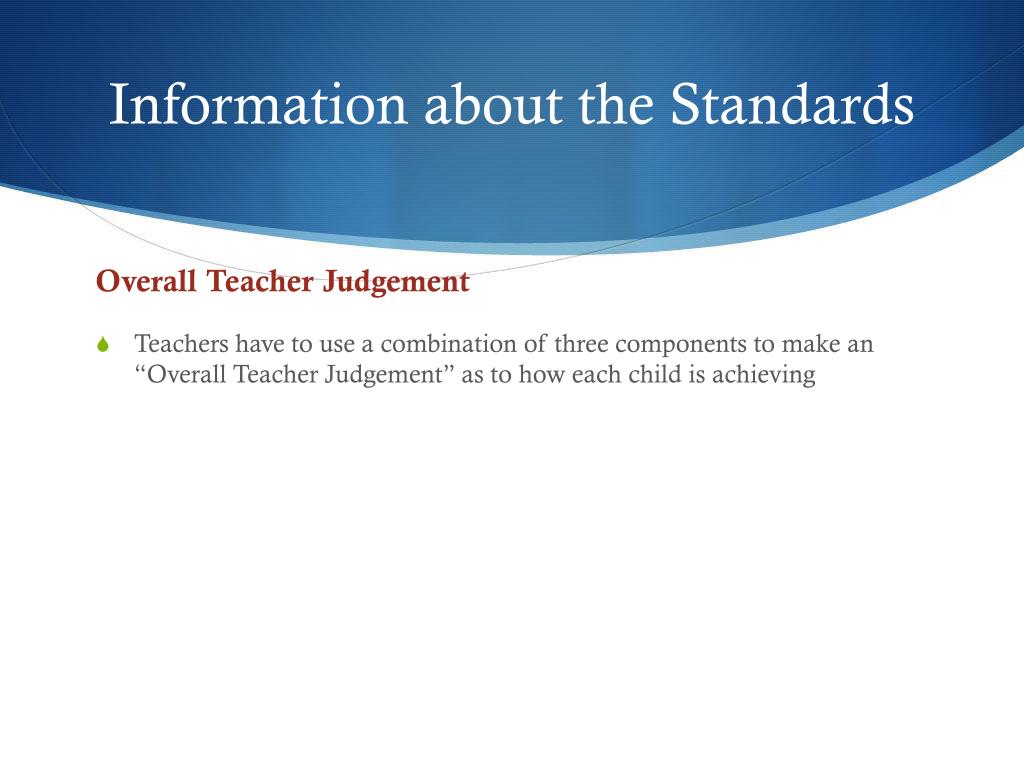 Information about the Standards

Overall Teacher Judgement

Teachers have to use a combination of three components to make an “Overall Teacher Judgement” as to how each child is achieving